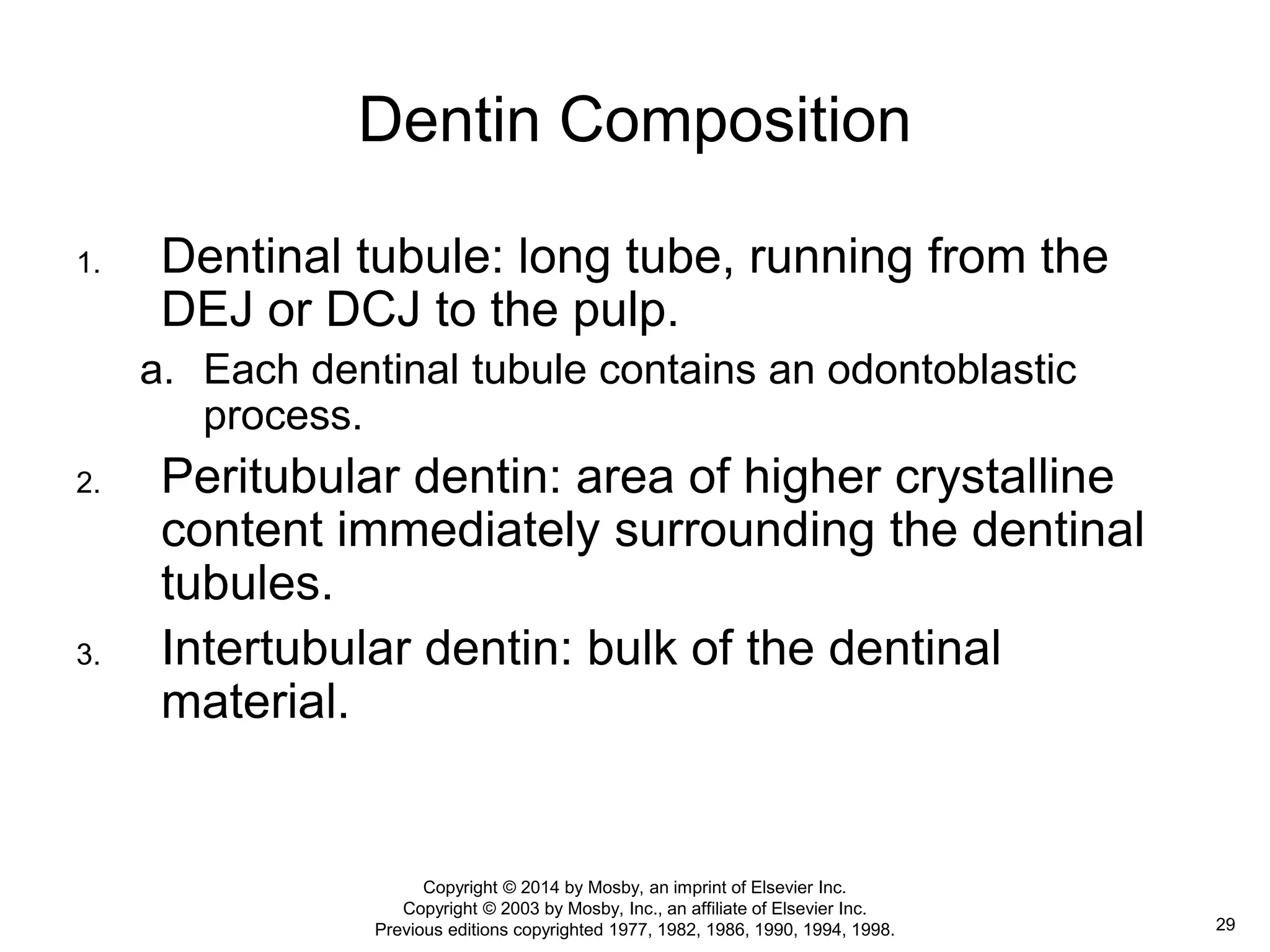 Dentin Composition

1. Dentinal tubule: long tube, running from the DEJ or DCJ to the pulp.

a. Each dentinal tubule contains an odontoblastic process.

2. Peritubular dentin: area of higher crystalline content immediately surrounding the dentinal tubules.

3. Intertubular dentin: bulk of the dentinal material.

Copyright © 2014 by Mosby, an imprint of Elsevier Inc.
Copyright © 2003 by Mosby, Inc., an affiliate of Elsevier Inc.
Previous editions copyrighted 1977, 1982, 1986, 1990, 1994, 1998.

29